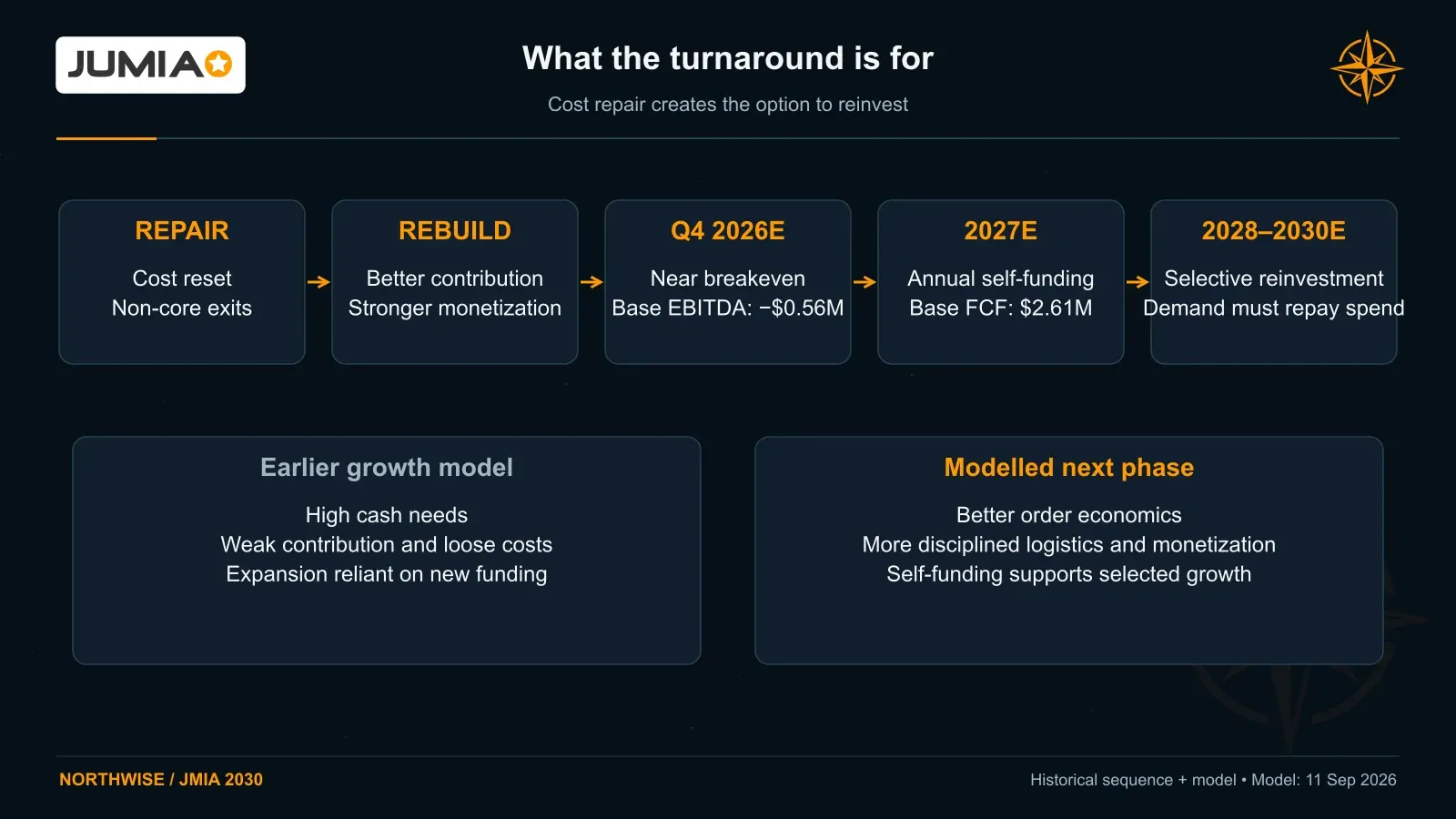 JUMIA

What the turnaround is for

Cost repair creates the option to reinvest

REPAIR
Cost reset
Non-core exits

REBUILD
Better contribution
Stronger monetization

Q4 2026E
Near breakeven
Base EBITDA: −$0.56M

2027E
Annual self-funding
Base FCF: $2.61M

2028–2030E
Selective reinvestment
Demand must repay spend

Earlier growth model
High cash needs
Weak contribution and loose costs
Expansion reliant on new funding

Modelled next phase
Better order economics
More disciplined logistics and monetization
Self-funding supports selected growth

NORTHWISE / JMIA 2030

Historical sequence + model • Model: 11 Sep 2026